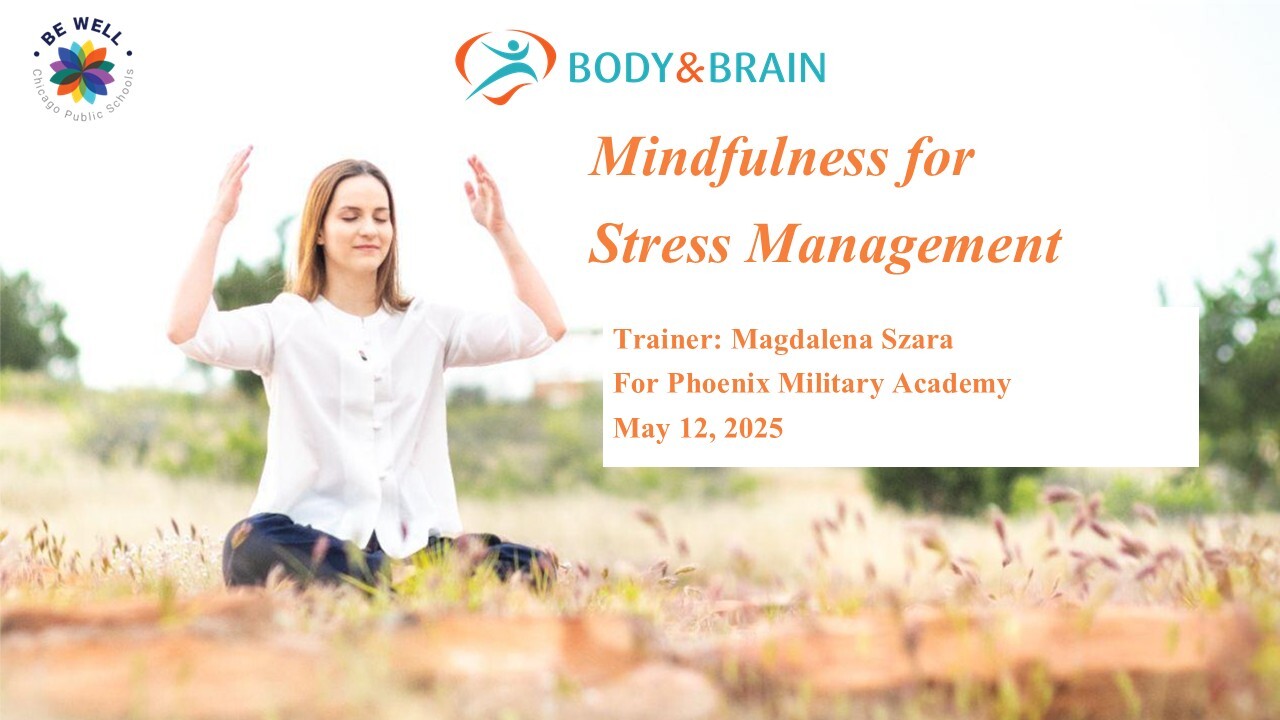 BE WELL
Chicago Public Schools

BODY&BRAIN

Mindfulness for Stress Management

Trainer: Magdalena Szara
For Phoenix Military Academy
May 12, 2025